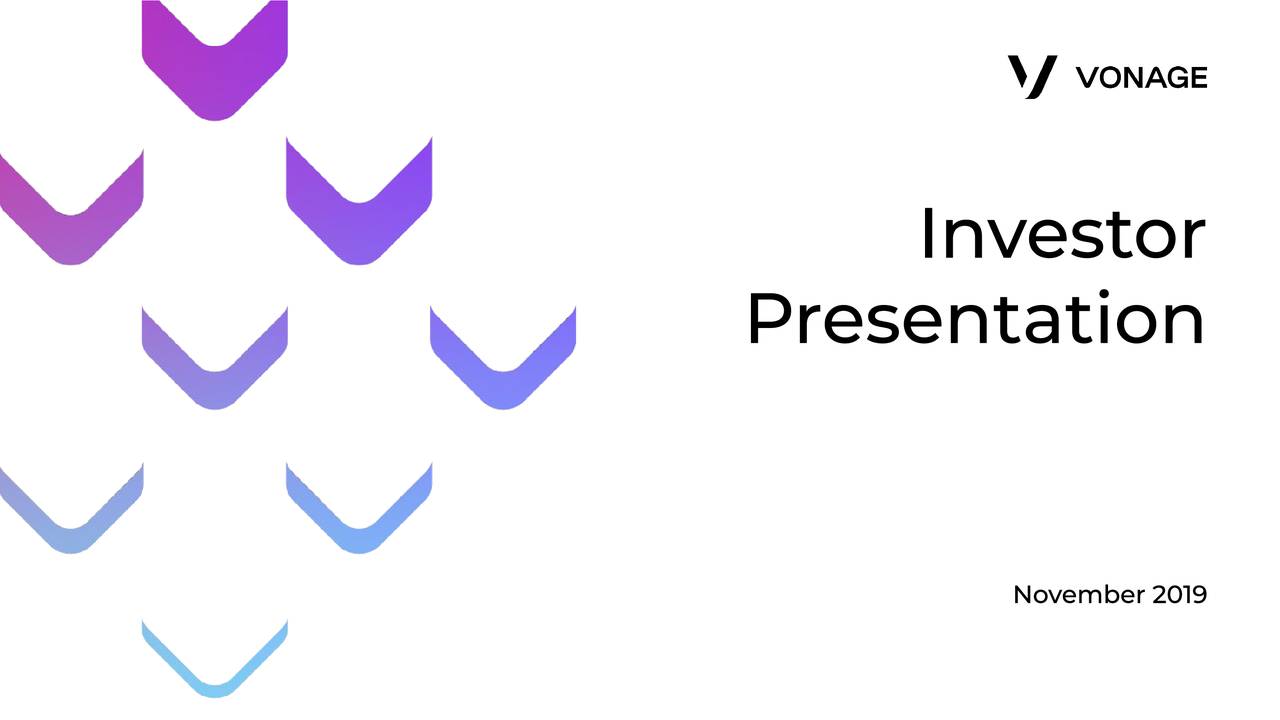 VONAGE

Investor Presentation

November 2019